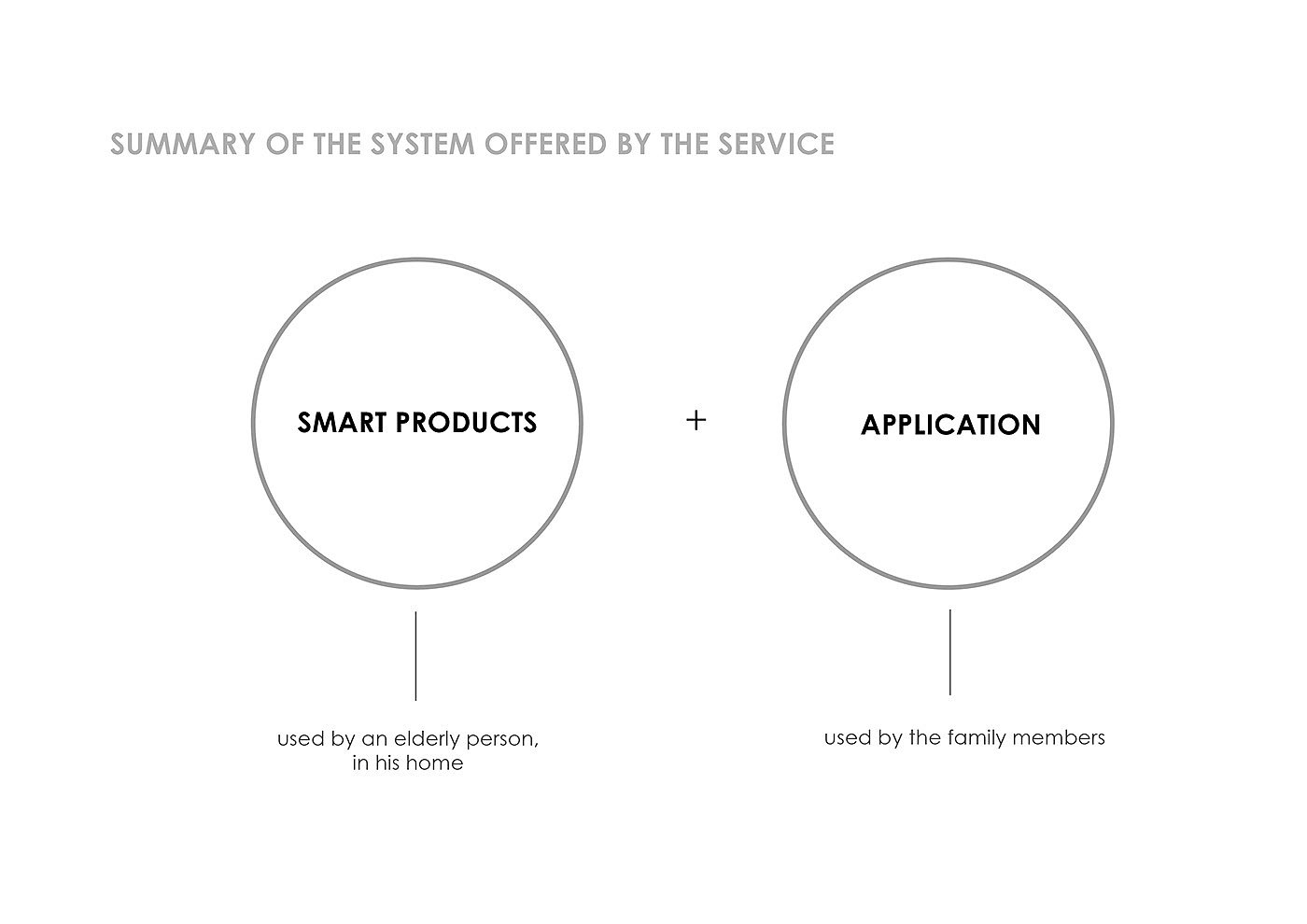 SUMMARY OF THE SYSTEM OFFERED BY THE SERVICE

SMART PRODUCTS

+

APPLICATION

used by an elderly person, in his home

used by the family members